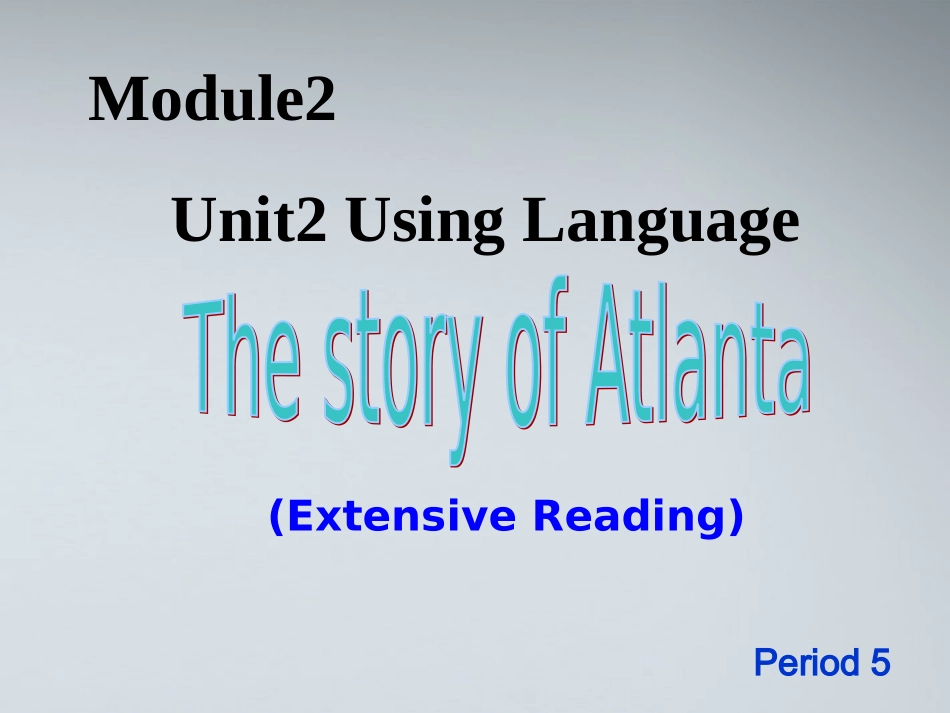 Module2

Unit2 Using Language

The story of Atlanta

(Extensive Reading)

Period 5